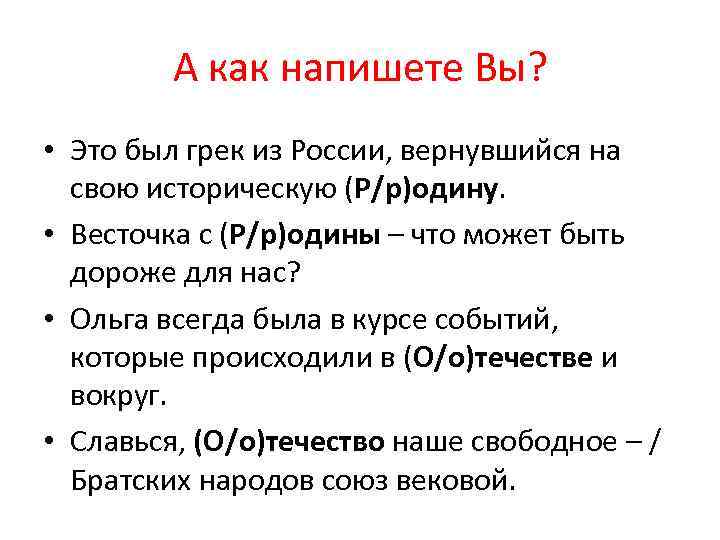 А как напишете Вы?

• Это был грек из России, вернувшийся на свою историческую (Р/р)одину.

• Весточка с (Р/р)одины – что может быть дороже для нас?

• Ольга всегда была в курсе событий, которые происходили в (О/о)течестве и вокруг.

• Славься, (О/о)течество наше свободное – / Братских народов союз вековой.